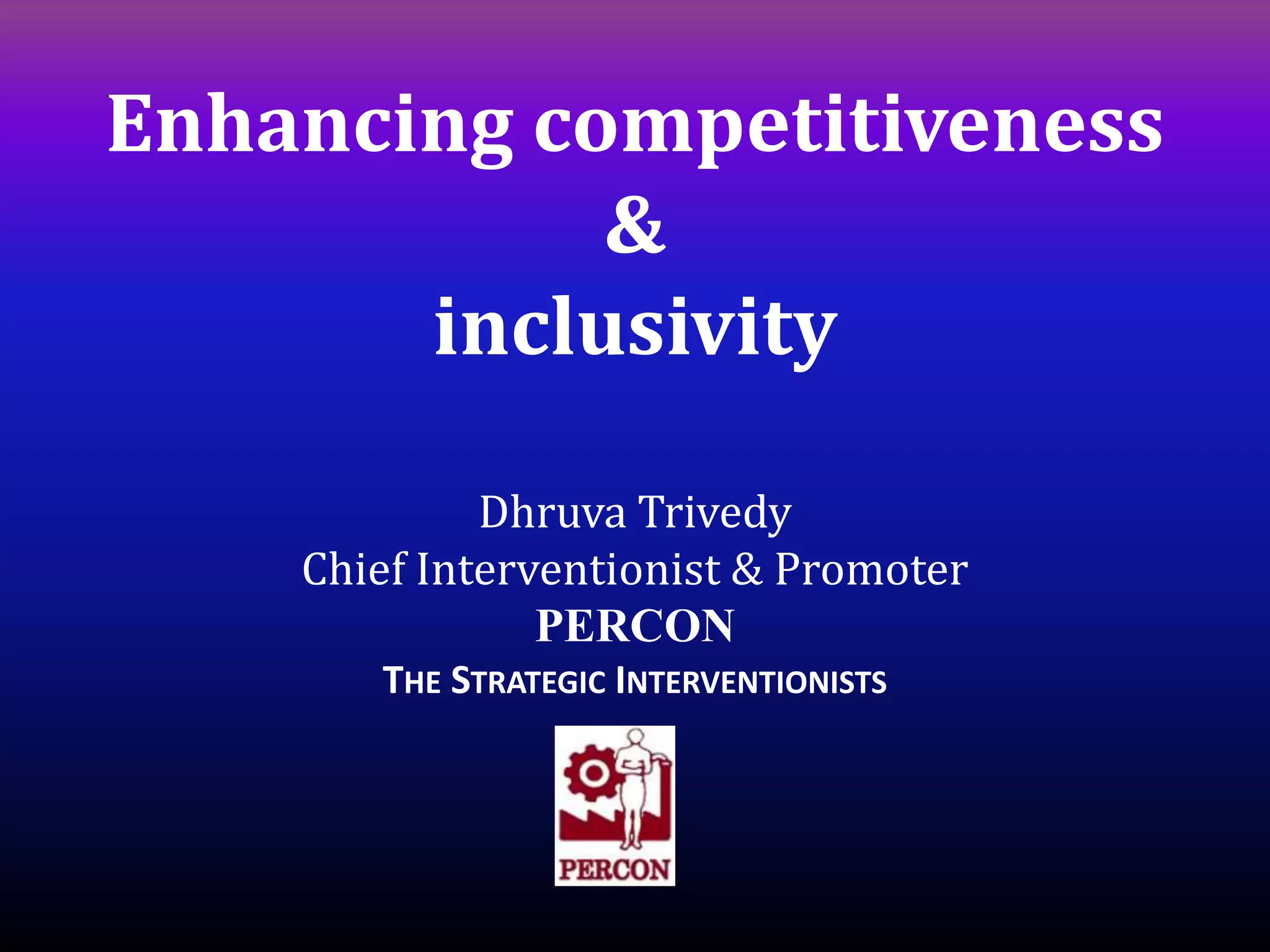 Enhancing competitiveness
&
inclusivity

Dhruva Trivedy
Chief Interventionist & Promoter
PERCON
THE STRATEGIC INTERVENTIONISTS

PERCON